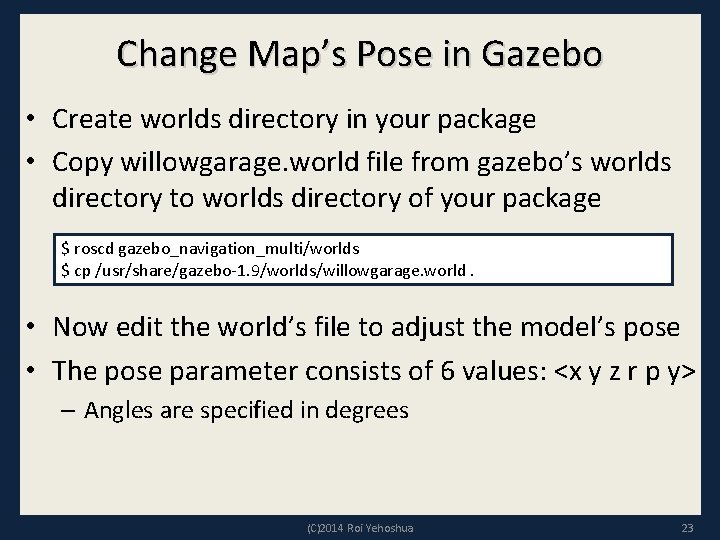 Change Map's Pose in Gazebo

• Create worlds directory in your package
• Copy willowgarage.world file from gazebo's worlds directory to worlds directory of your package

$ roscd gazebo_navigation_multi/worlds
$ cp /usr/share/gazebo-1.9/worlds/willowgarage.world .

• Now edit the world's file to adjust the model's pose
• The pose parameter consists of 6 values: <x y z r p y>
– Angles are specified in degrees

(C)2014 Roi Yehoshua

23